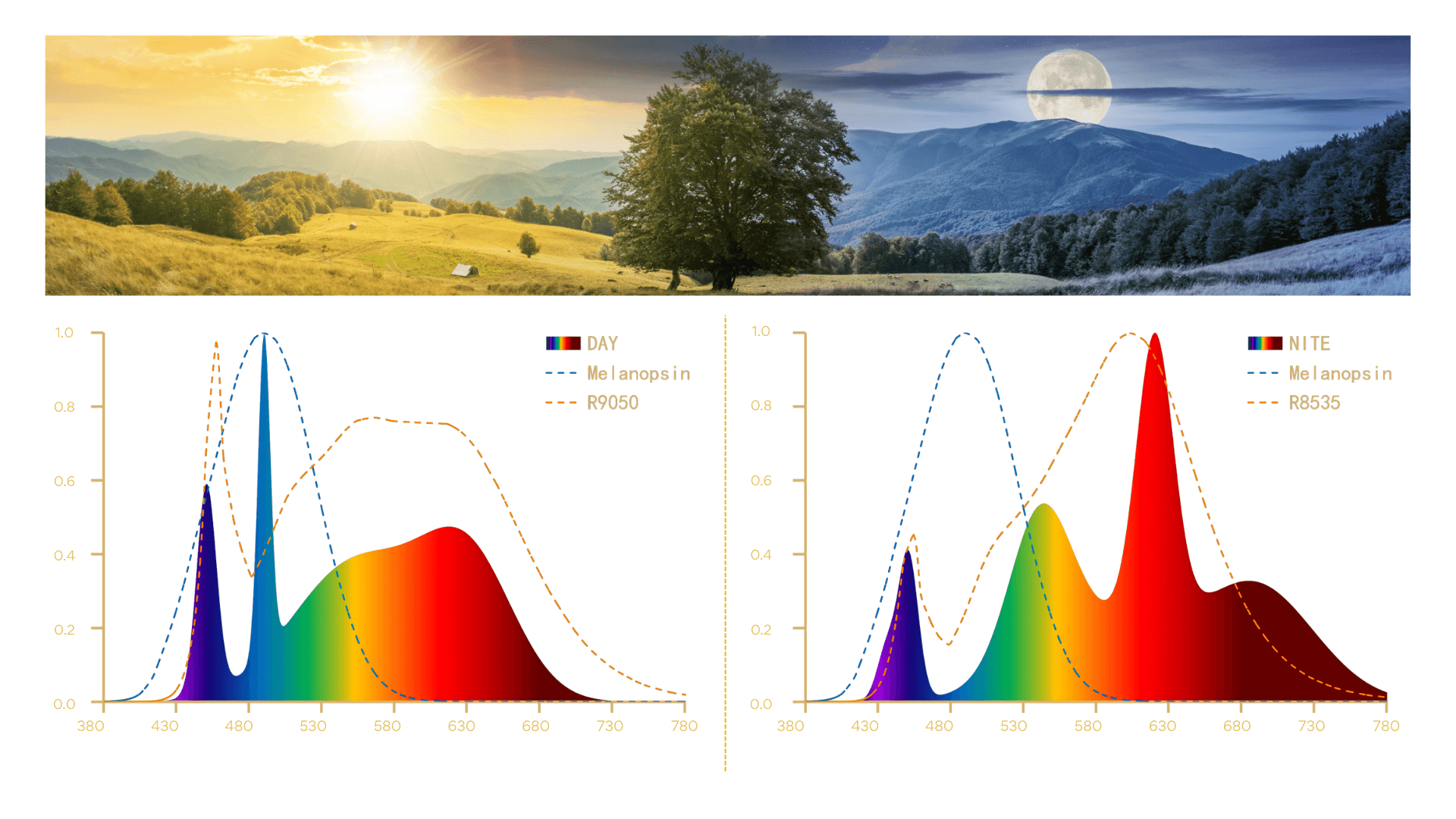 1.0
0.8
0.6
0.4
0.2
0.0
380 430 480 530 580 630 680 730 780

DAY
Melanopsin
R9050

1.0
0.8
0.6
0.4
0.2
0.0
380 430 480 530 580 630 680 730 780

NITE
Melanopsin
R8535